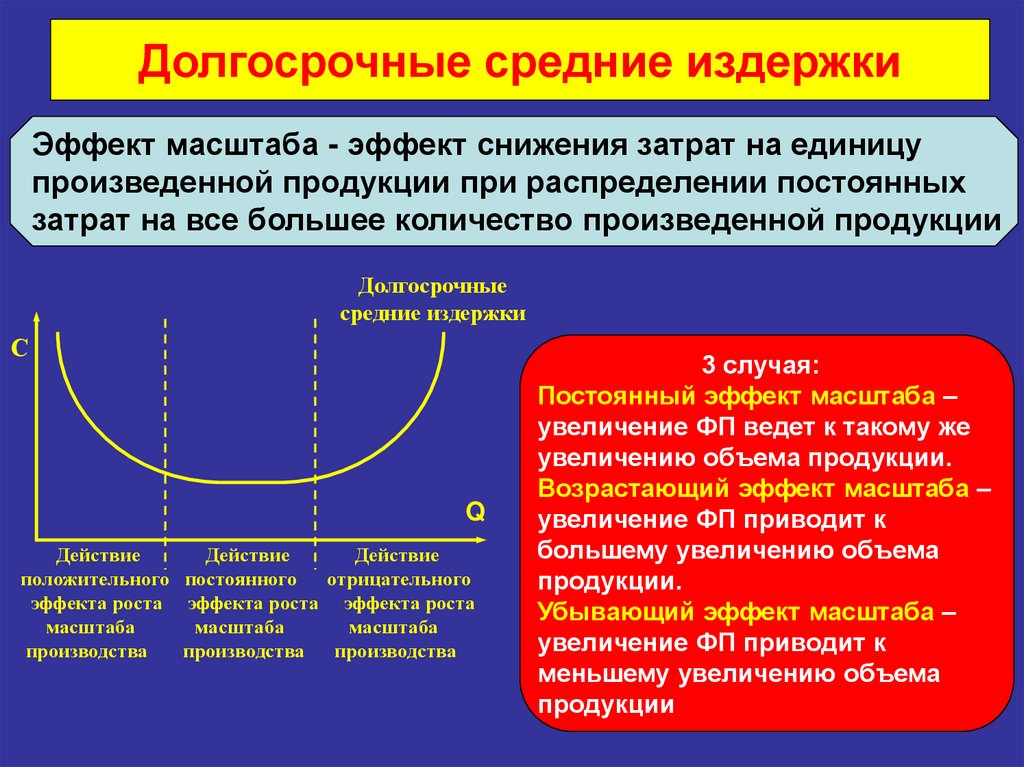 Долгосрочные средние издержки

Эффект масштаба - эффект снижения затрат на единицу произведенной продукции при распределении постоянных затрат на все большее количество произведенной продукции

Долгосрочные средние издержки

C

Q

Действие положительного эффекта роста масштаба производства

Действие постоянного эффекта роста масштаба производства

Действие отрицательного эффекта роста масштаба производства

3 случая:
Постоянный эффект масштаба – увеличение ФП ведет к такому же увеличению объема продукции.
Возрастающий эффект масштаба – увеличение ФП приводит к большему увеличению объема продукции.
Убывающий эффект масштаба – увеличение ФП приводит к меньшему увеличению объема продукции